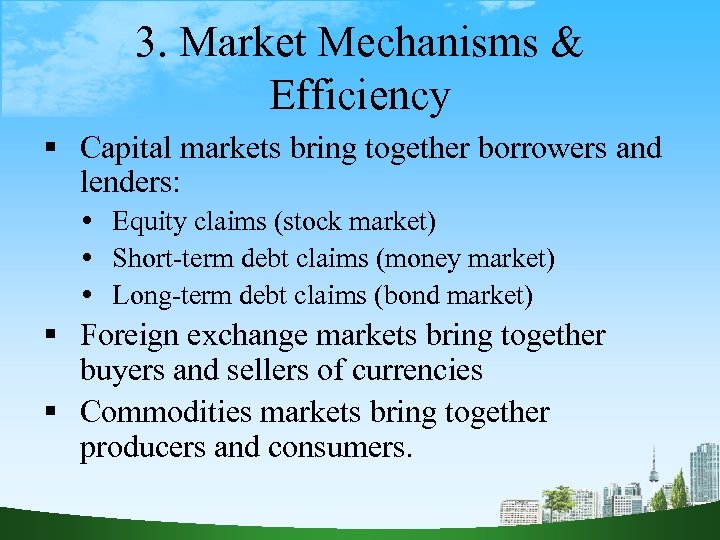 3. Market Mechanisms & Efficiency

▪ Capital markets bring together borrowers and lenders:

• Equity claims (stock market)
• Short-term debt claims (money market)
• Long-term debt claims (bond market)

▪ Foreign exchange markets bring together buyers and sellers of currencies

▪ Commodities markets bring together producers and consumers.